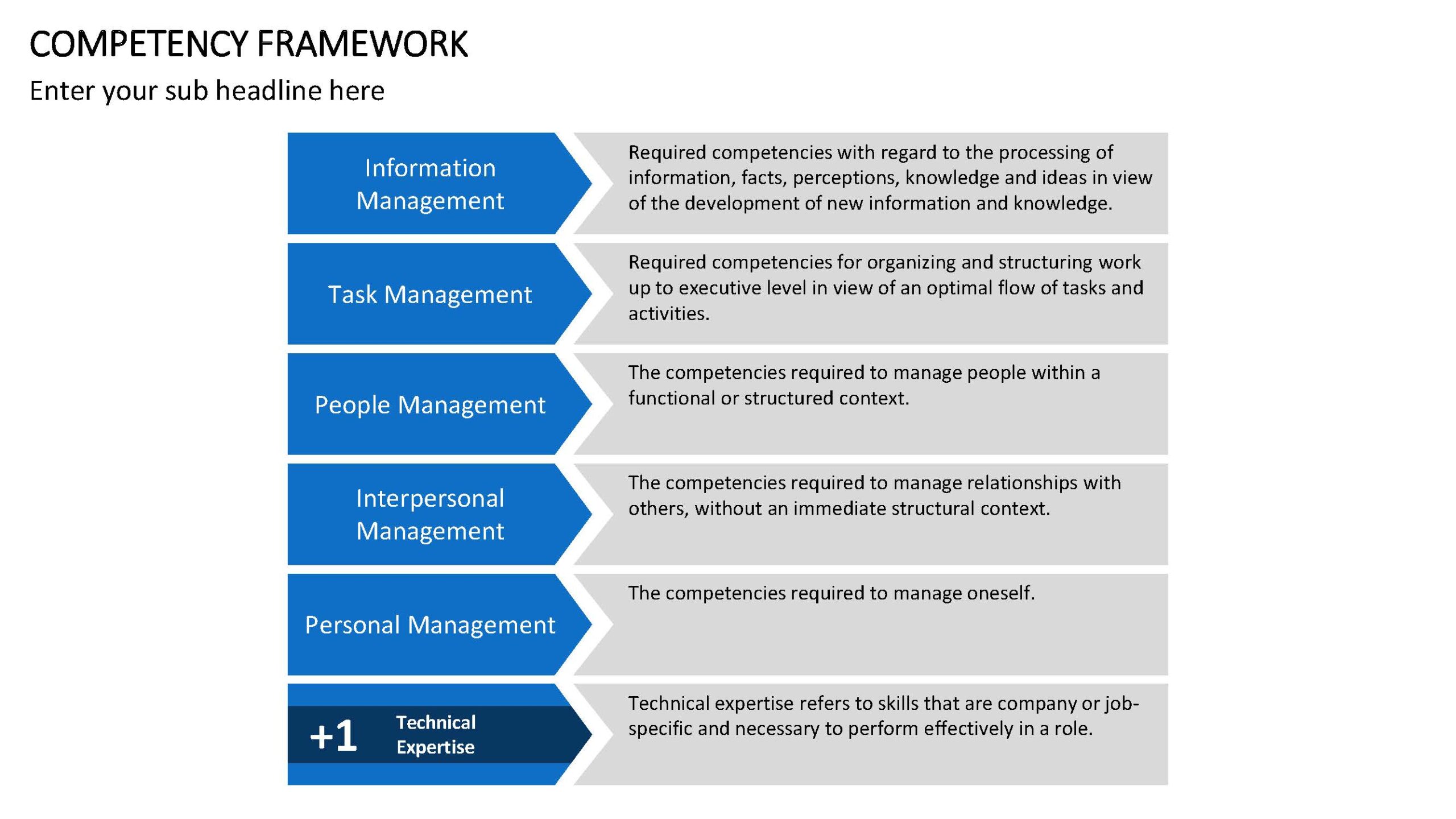 COMPETENCY FRAMEWORK

Enter your sub headline here

Information Management

Required competencies with regard to the processing of information, facts, perceptions, knowledge and ideas in view of the development of new information and knowledge.

Task Management

Required competencies for organizing and structuring work up to executive level in view of an optimal flow of tasks and activities.

People Management

The competencies required to manage people within a functional or structured context.

Interpersonal Management

The competencies required to manage relationships with others, without an immediate structural context.

Personal Management

The competencies required to manage oneself.

+1 Technical Expertise

Technical expertise refers to skills that are company or job-specific and necessary to perform effectively in a role.